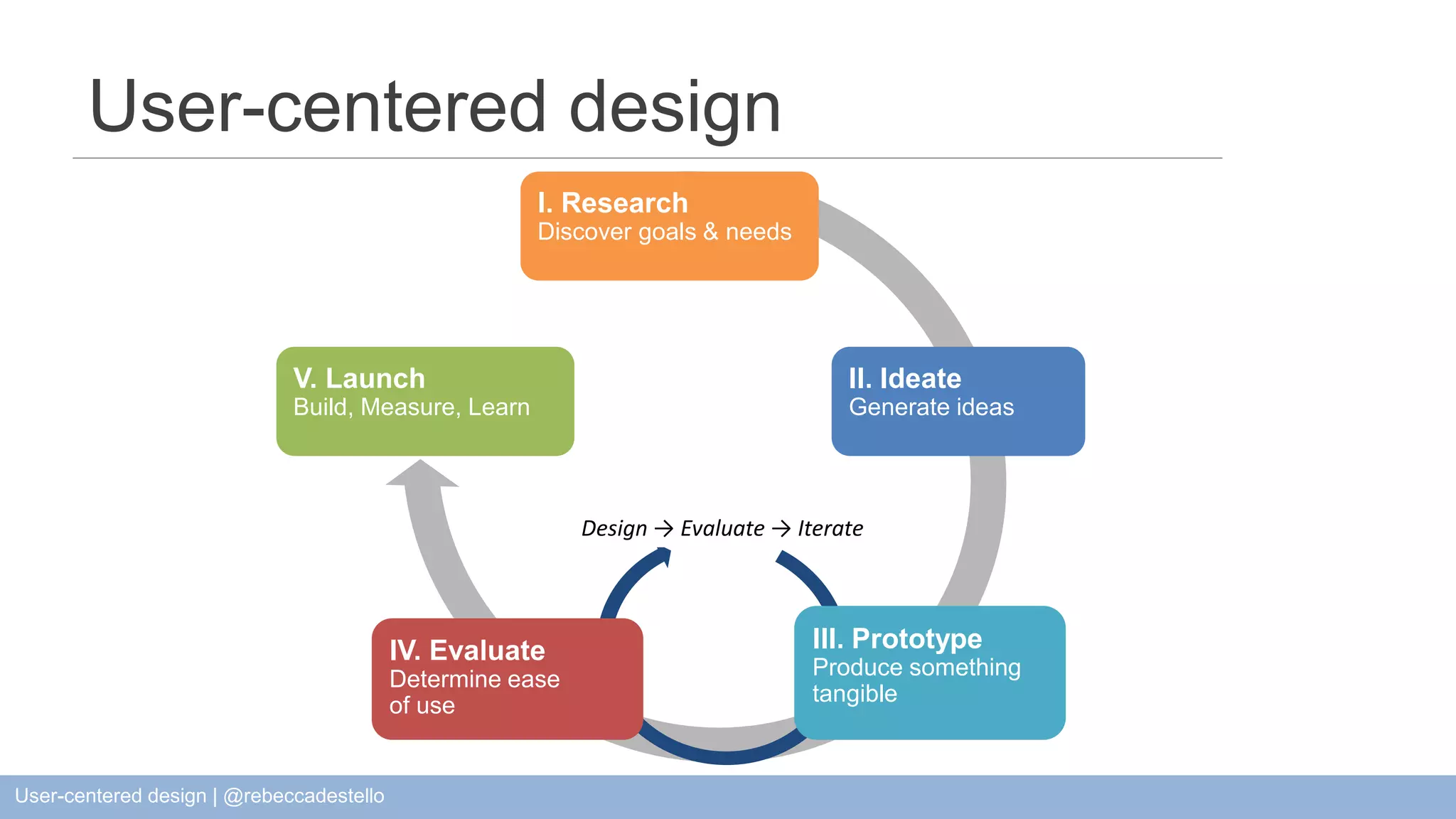 User-centered design

I. Research
Discover goals & needs

II. Ideate
Generate ideas

III. Prototype
Produce something tangible

IV. Evaluate
Determine ease of use

V. Launch
Build, Measure, Learn

Design → Evaluate → Iterate

User-centered design | @rebeccadestello